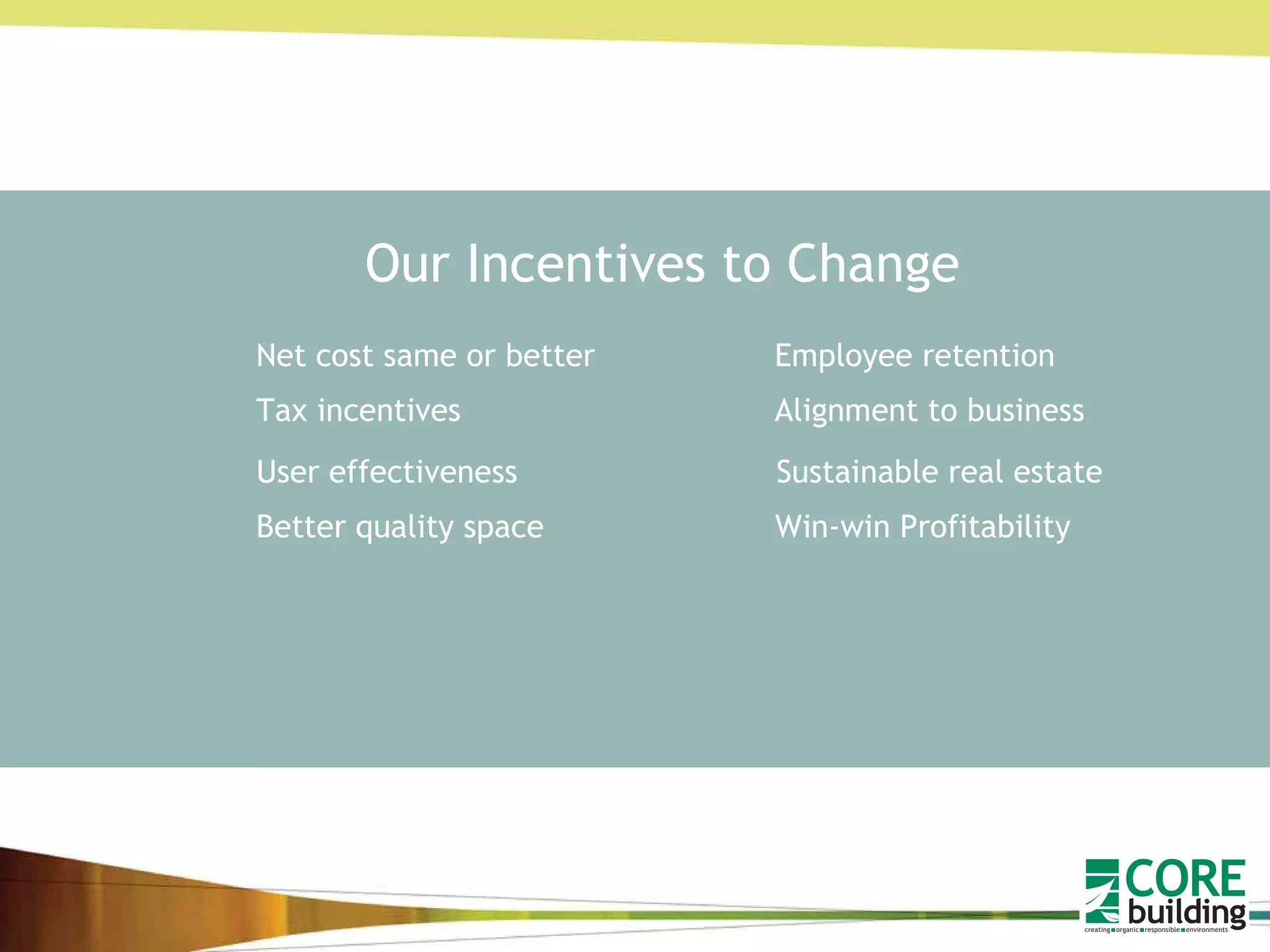 Our Incentives to Change

Net cost same or better
Tax incentives
User effectiveness
Better quality space

Employee retention
Alignment to business
Sustainable real estate
Win-win Profitability

CORE building
creating organic responsible environments